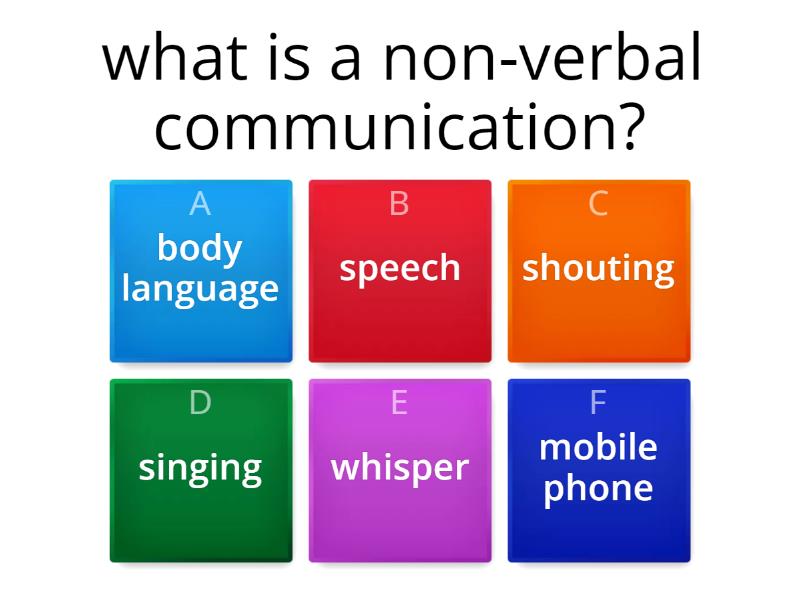 what is a non-verbal communication?

A
body language

B
speech

C
shouting

D
singing

E
whisper

F
mobile phone